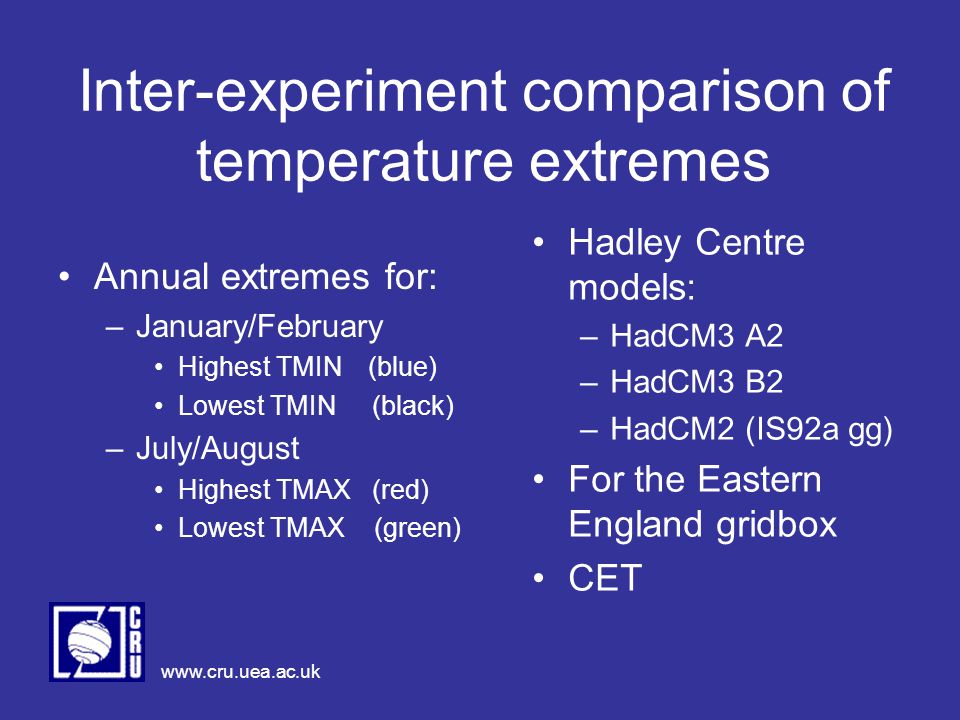 Inter-experiment comparison of temperature extremes

• Annual extremes for:
– January/February
• Highest TMIN (blue)
• Lowest TMIN (black)
– July/August
• Highest TMAX (red)
• Lowest TMAX (green)

• Hadley Centre models:
– HadCM3 A2
– HadCM3 B2
– HadCM2 (IS92a gg)
• For the Eastern England gridbox
• CET

CRU

www.cru.uea.ac.uk